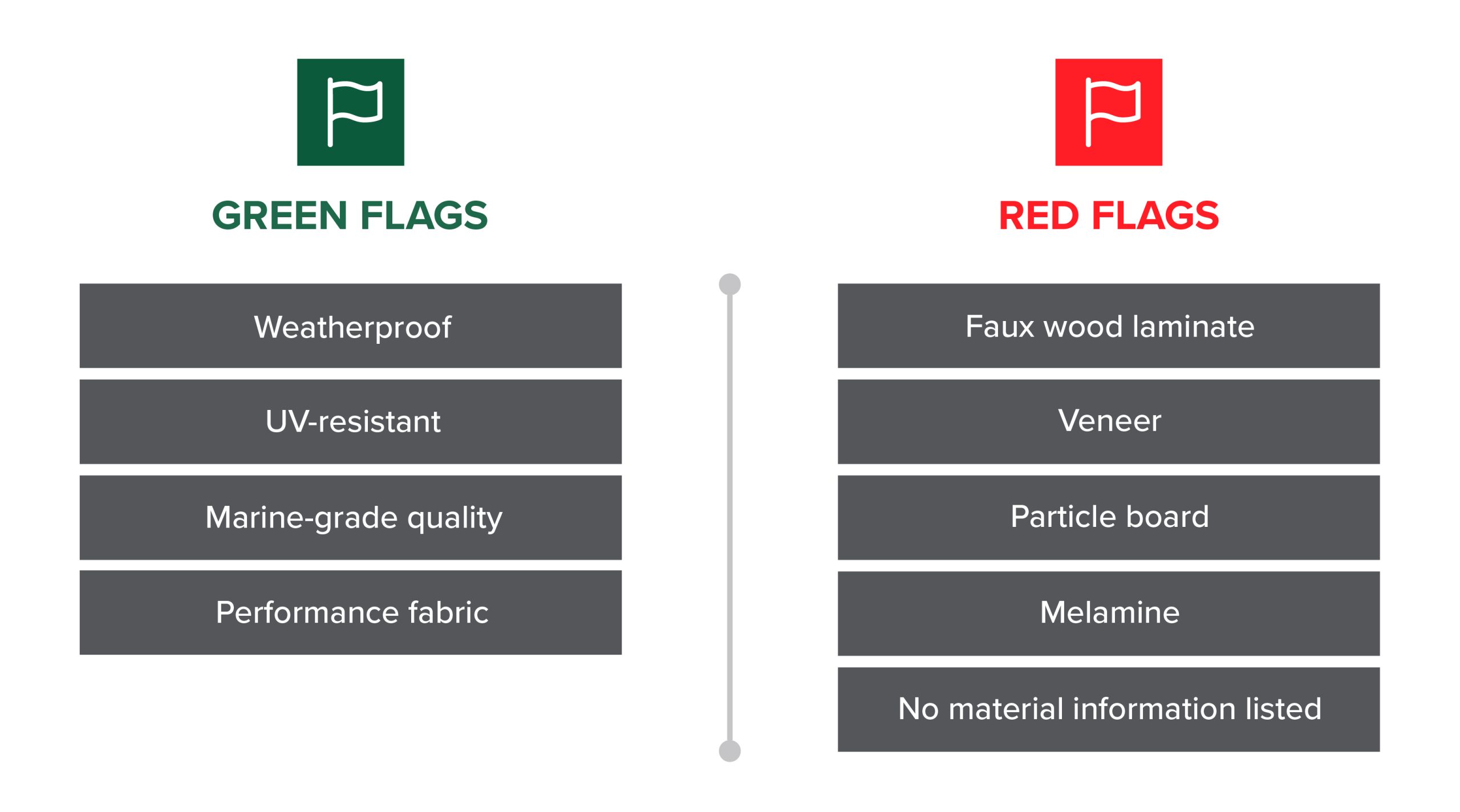 GREEN FLAGS

Weatherproof

UV-resistant

Marine-grade quality

Performance fabric

RED FLAGS

Faux wood laminate

Veneer

Particle board

Melamine

No material information listed